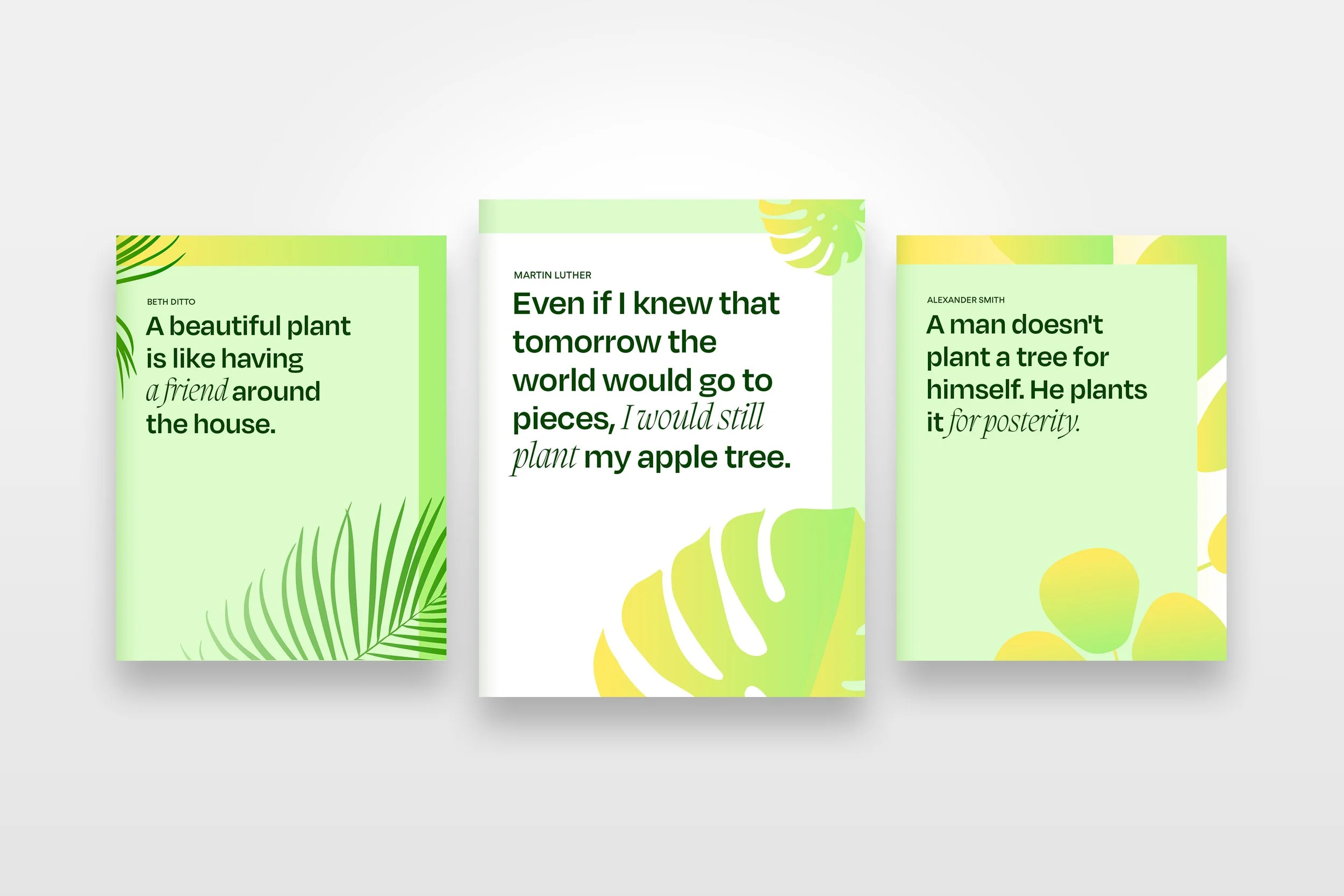 BETH DITTO

A beautiful plant is like having a friend around the house.

MARTIN LUTHER

Even if I knew that tomorrow the world would go to pieces, I would still plant my apple tree.

ALEXANDER SMITH

A man doesn't plant a tree for himself. He plants it for posterity.